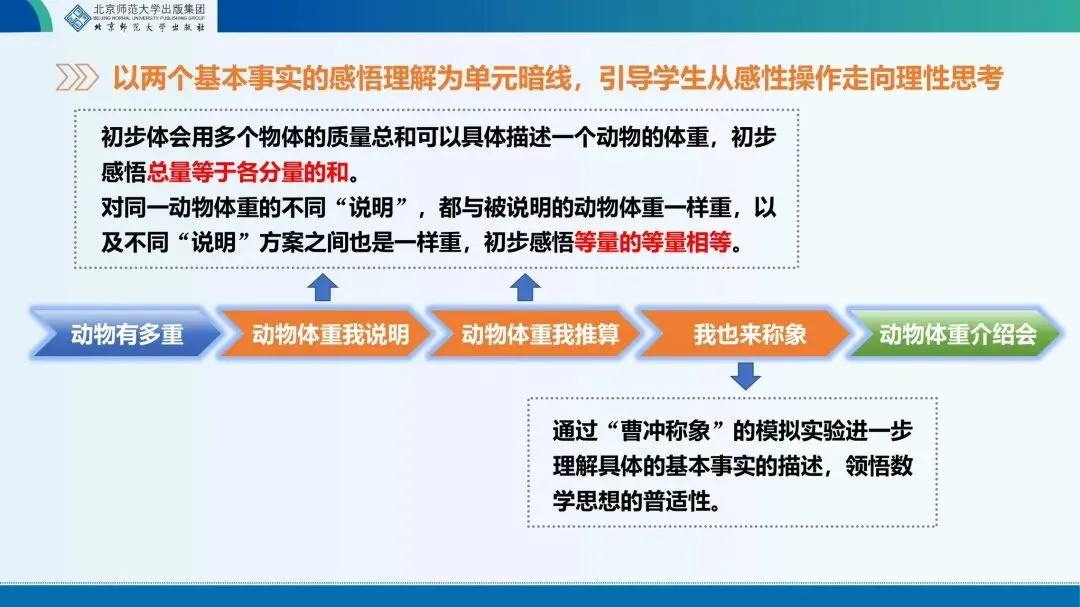 北京师范大学出版集团
BEIJING NORMAL UNIVERSITY PUBLISHING GROUP
北京师范大学出版社

以两个基本事实的感悟理解为单元暗线，引导学生从感性操作走向理性思考

初步体会用多个物体的质量总和可以具体描述一个动物的体重，初步感悟总量等于各分量的和。
对同一动物体重的不同“说明”，都与被说明的动物体重一样重，以及不同“说明”方案之间也是一样重，初步感悟等量的等量相等。

动物有多重
动物体重我说明
动物体重我推算
我也来称象
动物体重介绍会

通过“曹冲称象”的模拟实验进一步理解具体的基本事实的描述，领悟数学思想的普适性。